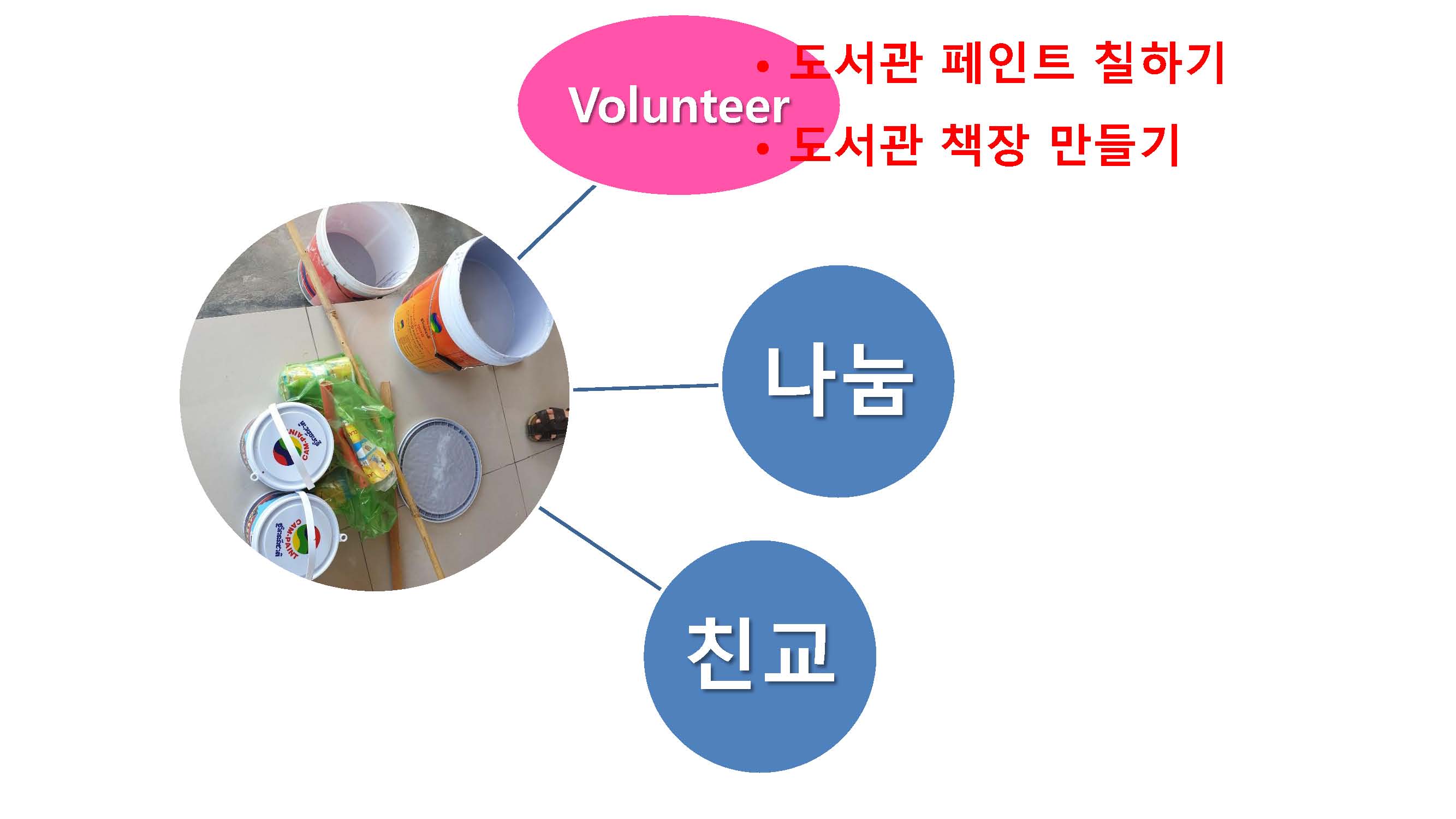 Volunteer

• 도서관 페인트 칠하기
• 도서관 책장 만들기

CAM-PAINT

CAM-PAINT

나눔

친교